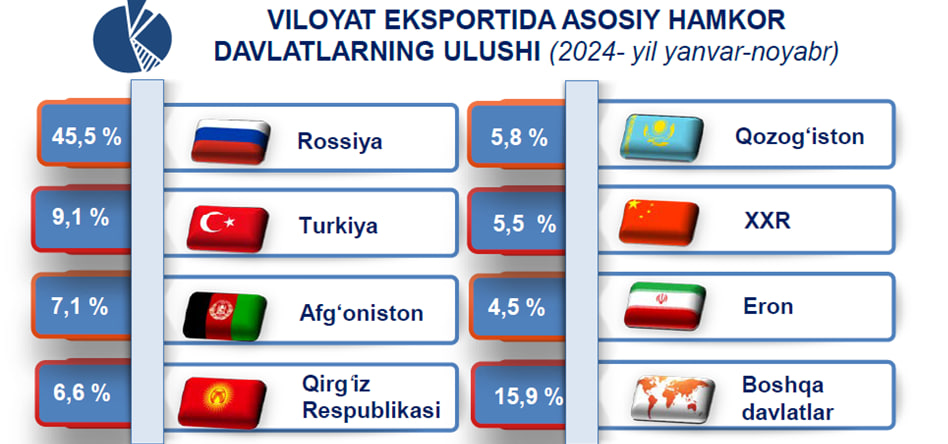 VILOYAT EKSPORTIDA ASOSIY HAMKOR DAVLATLARNING ULUSHI (2024- yil yanvar-noyabr)

45,5 % Rossiya

9,1 % Turkiya

7,1 % Afg‘oniston

6,6 % Qirg‘iz Respublikasi

5,8 % Qozog‘iston

5,5 % XXR

4,5 % Eron

15,9 % Boshqa davlatlar